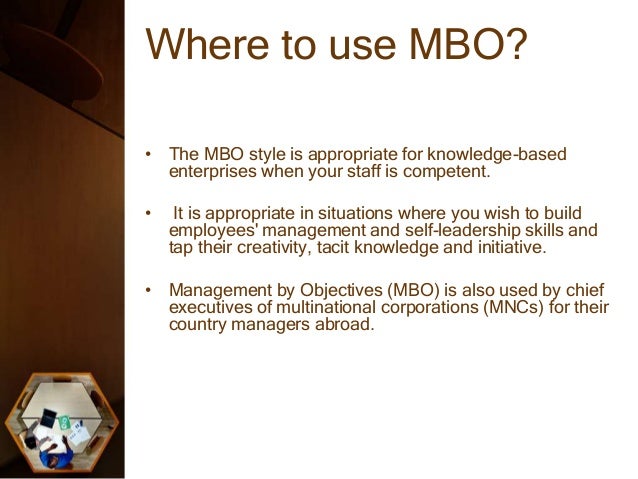 Where to use MBO?

• The MBO style is appropriate for knowledge-based enterprises when your staff is competent.

• It is appropriate in situations where you wish to build employees' management and self-leadership skills and tap their creativity, tacit knowledge and initiative.

• Management by Objectives (MBO) is also used by chief executives of multinational corporations (MNCs) for their country managers abroad.